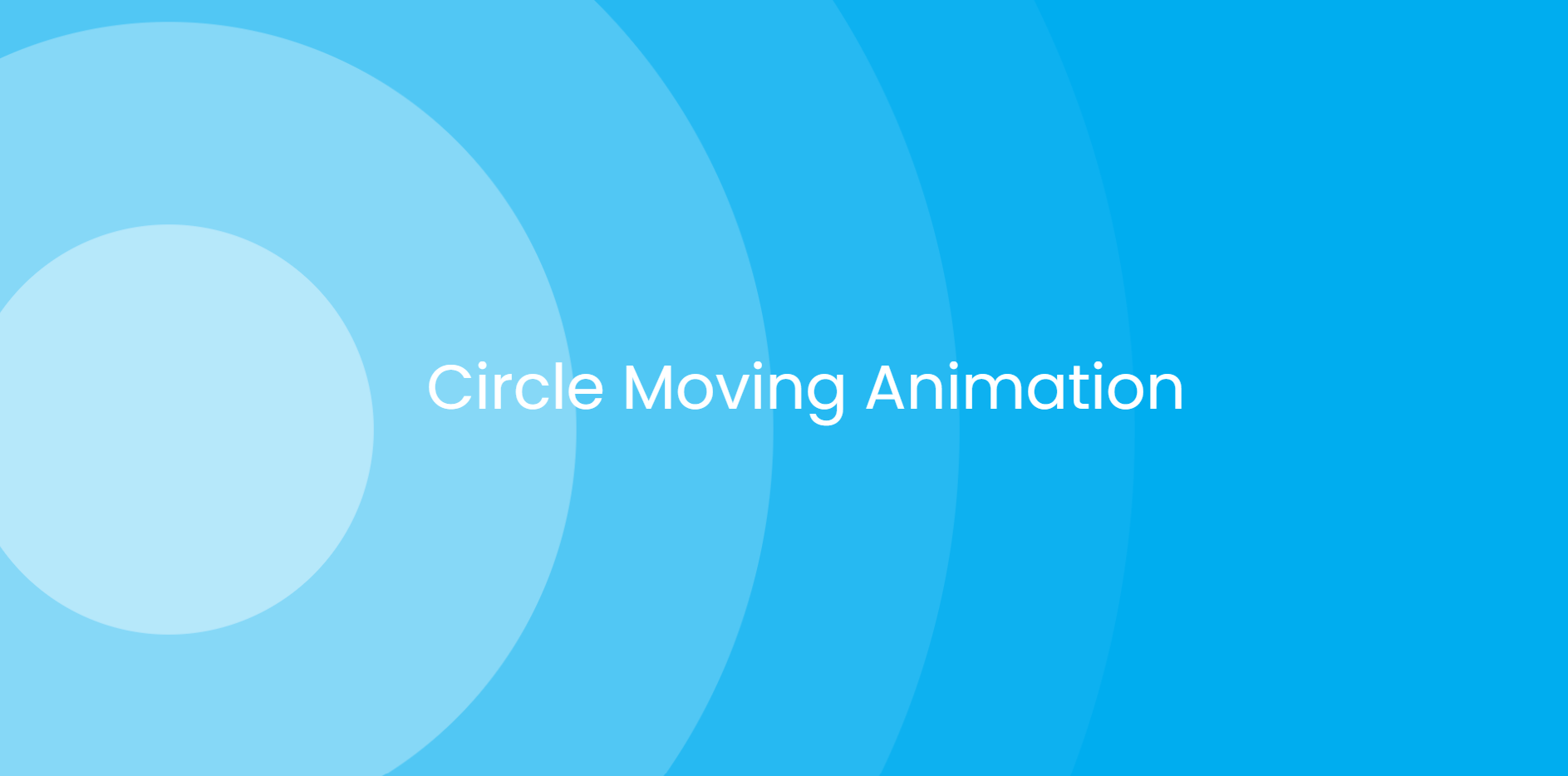 Circle Moving Animation